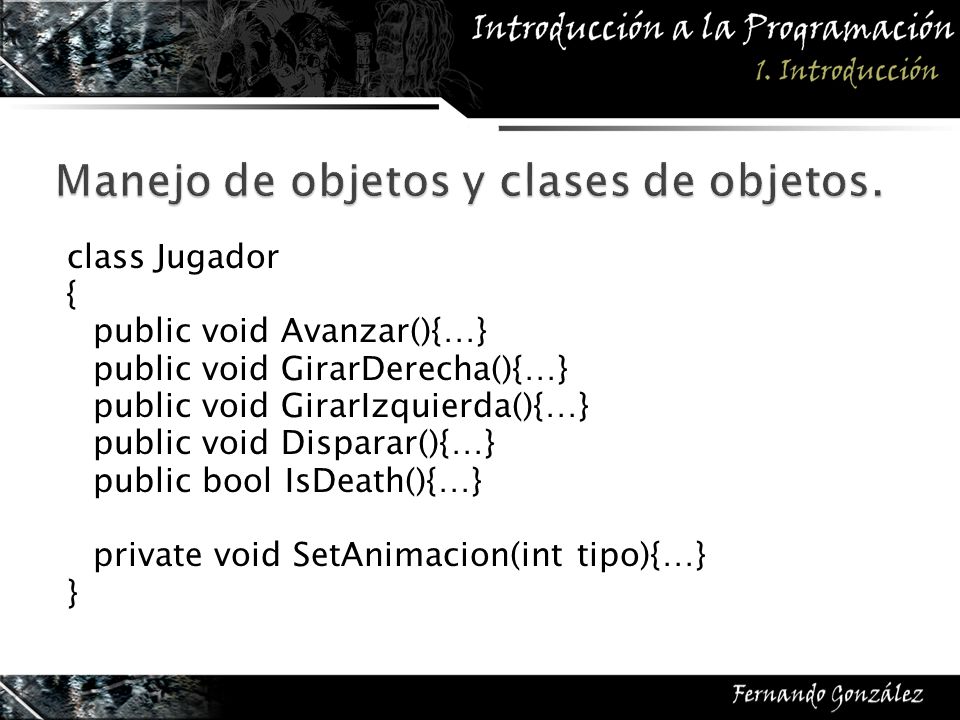 Introducción a la Programación
1. Introducción

Manejo de objetos y clases de objetos.

class Jugador
{
public void Avanzar(){…}
public void GirarDerecha(){…}
public void GirarIzquierda(){…}
public void Disparar(){…}
public bool IsDeath(){…}

private void SetAnimacion(int tipo){…}
}

Fernando González